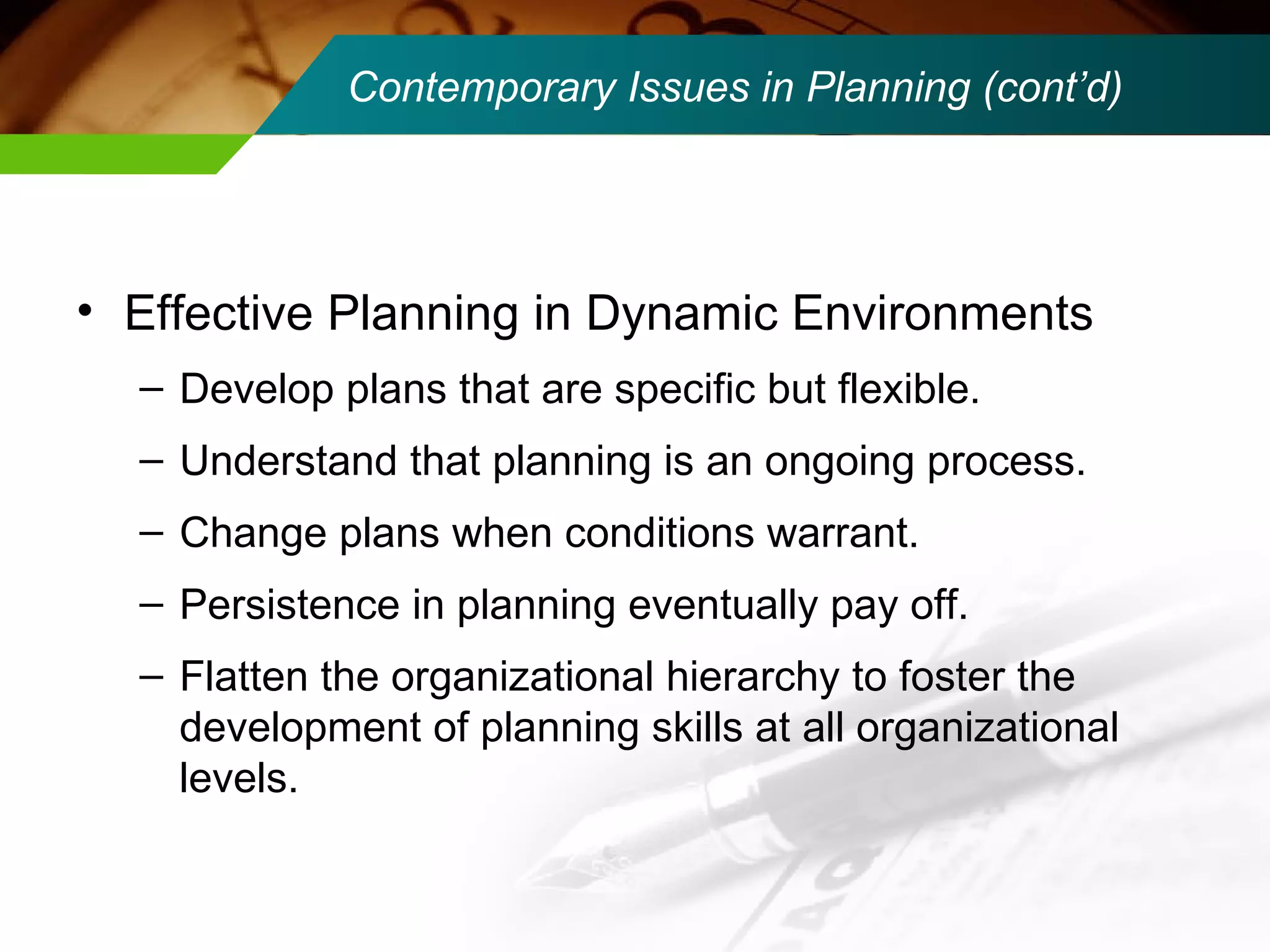 Contemporary Issues in Planning (cont’d)

• Effective Planning in Dynamic Environments

– Develop plans that are specific but flexible.

– Understand that planning is an ongoing process.

– Change plans when conditions warrant.

– Persistence in planning eventually pay off.

– Flatten the organizational hierarchy to foster the development of planning skills at all organizational levels.